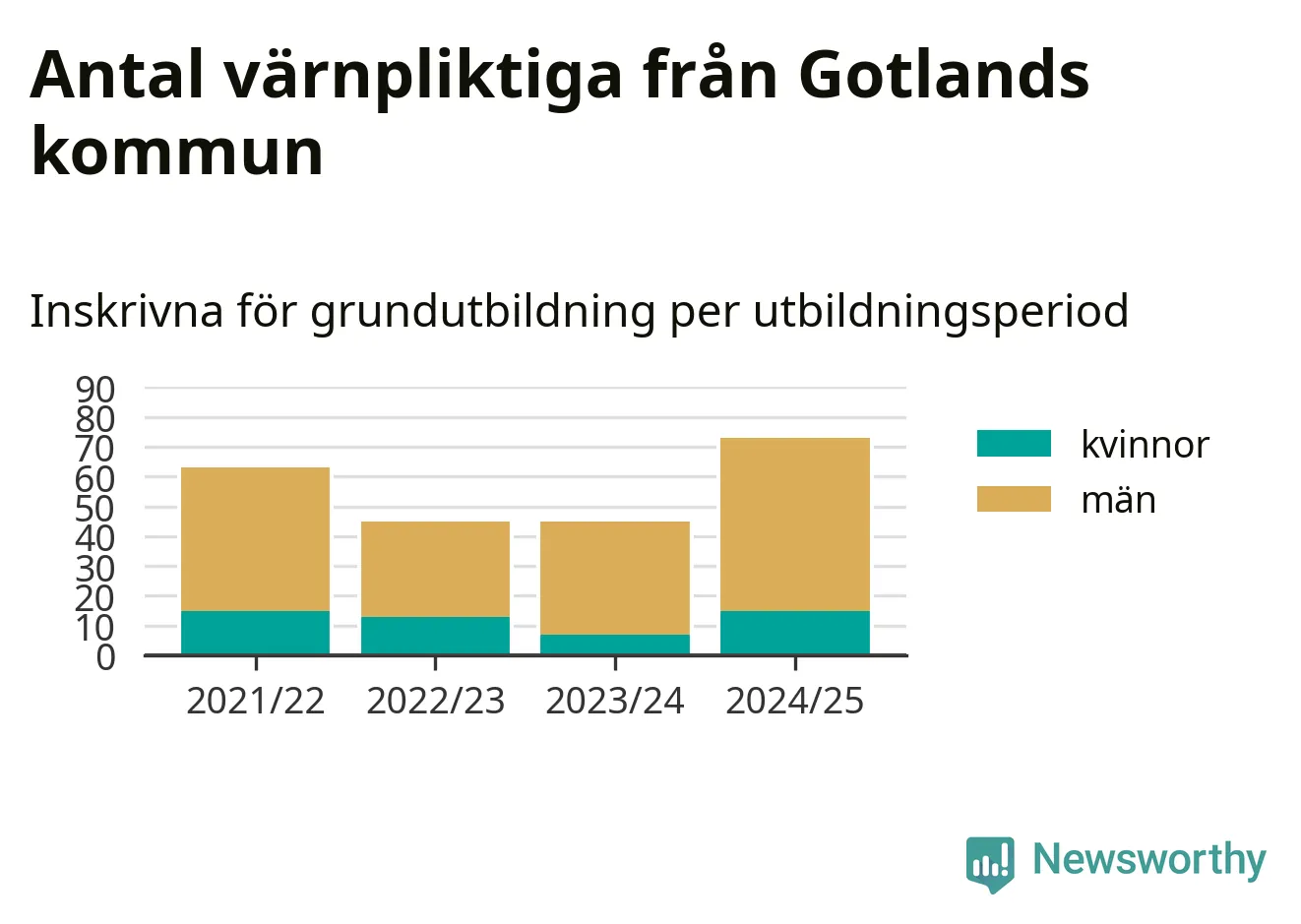 Antal värnpliktiga från Gotlands kommun

Inskrivna för grundutbildning per utbildningsperiod

90
80
70
60
50
40
30
20
10
0

2021/22
2022/23
2023/24
2024/25

kvinnor
män

Newsworthy